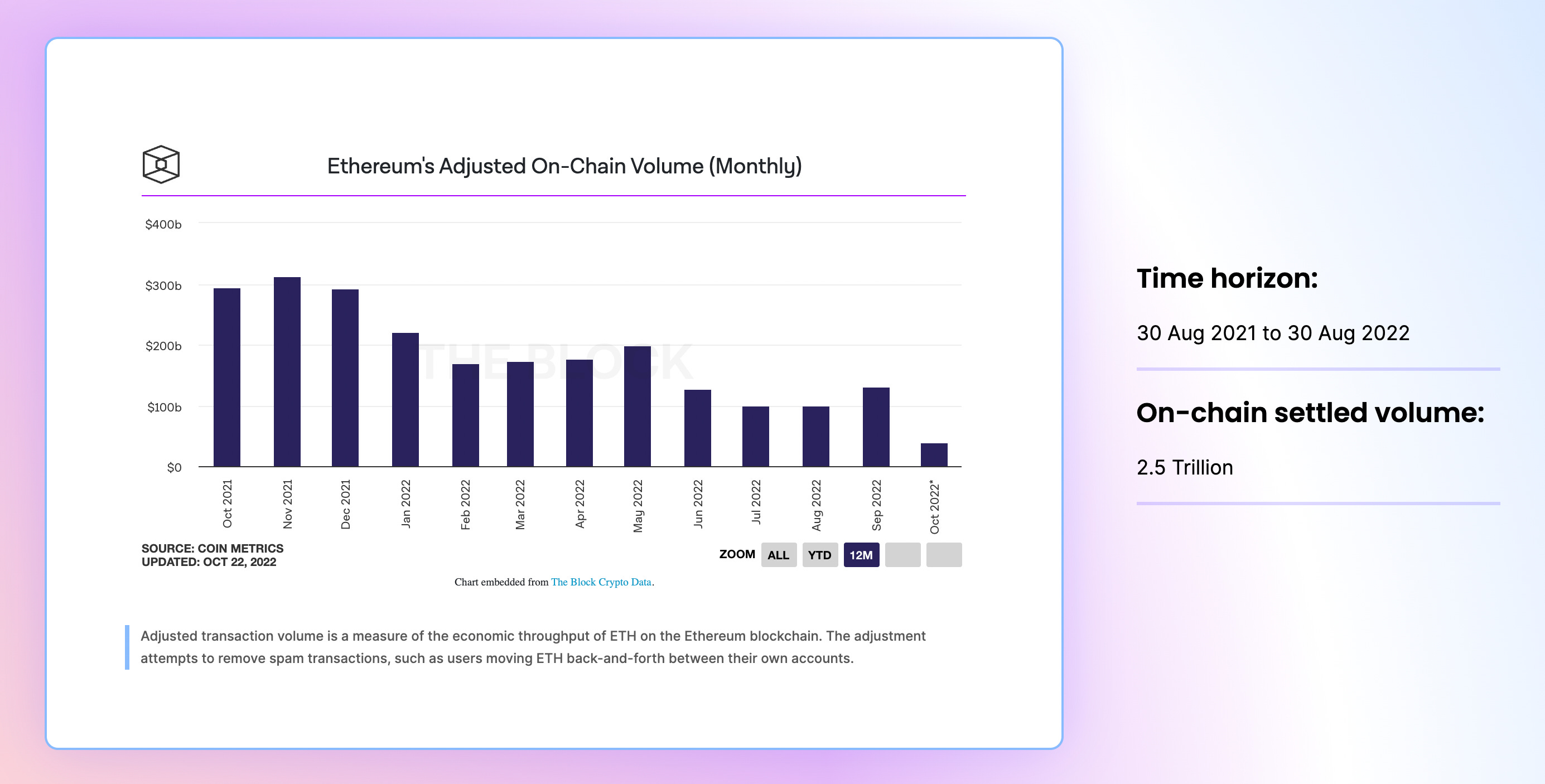 Ethereum's Adjusted On-Chain Volume (Monthly)

$400b
$300b
$200b
$100b
$0

THE BLOCK

Oct 2021
Nov 2021
Dec 2021
Jan 2022
Feb 2022
Mar 2022
Apr 2022
May 2022
Jun 2022
Jul 2022
Aug 2022
Sep 2022
Oct 2022*

SOURCE: COIN METRICS
UPDATED: OCT 22, 2022

ZOOM ALL YTD 12M

Chart embedded from The Block Crypto Data.

Adjusted transaction volume is a measure of the economic throughput of ETH on the Ethereum blockchain. The adjustment attempts to remove spam transactions, such as users moving ETH back-and-forth between their own accounts.

Time horizon:

30 Aug 2021 to 30 Aug 2022

On-chain settled volume:

2.5 Trillion